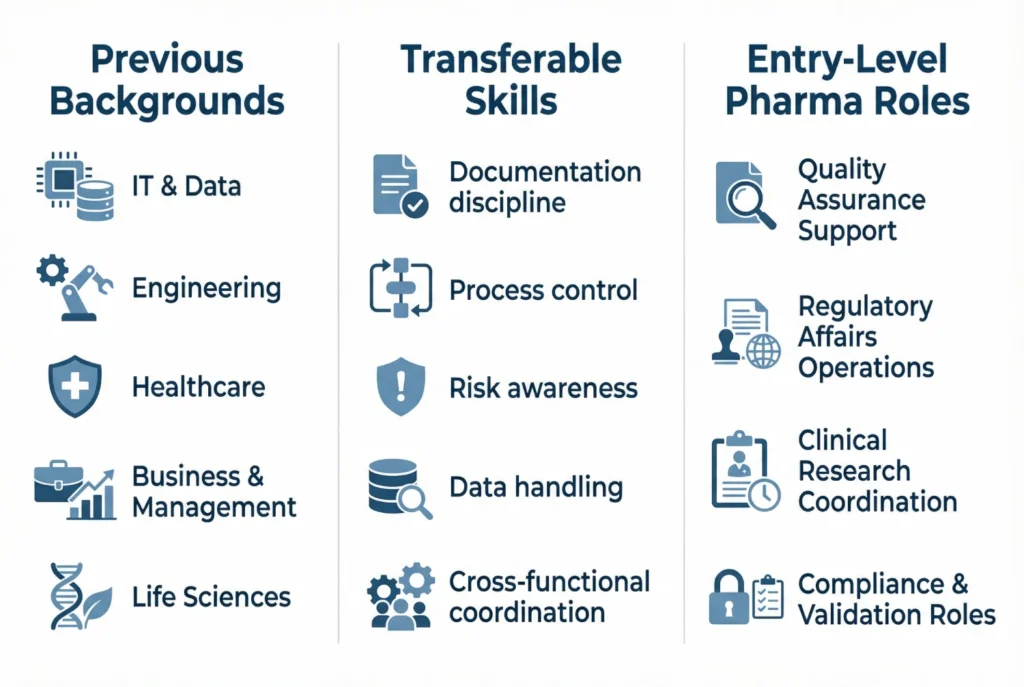 Previous Backgrounds

IT & Data

Engineering

Healthcare

Business & Management

Life Sciences

Transferable Skills

Documentation discipline

Process control

Risk awareness

Data handling

Cross-functional coordination

Entry-Level Pharma Roles

Quality Assurance Support

Regulatory Affairs Operations

Clinical Research Coordination

Compliance & Validation Roles